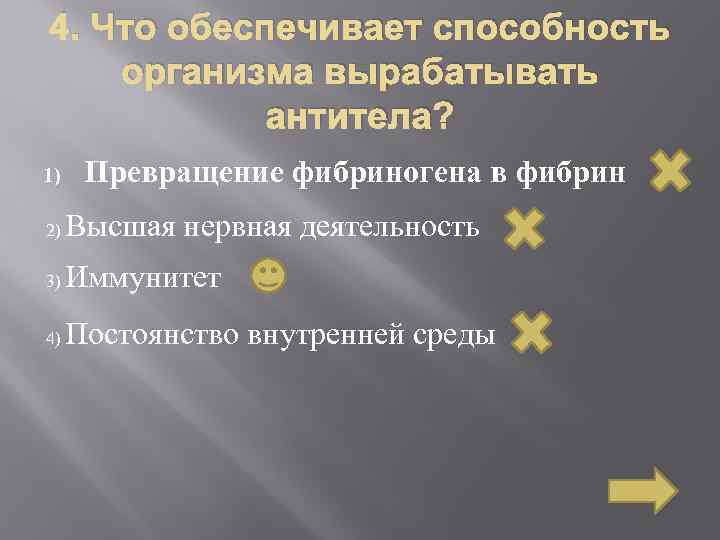 4. Что обеспечивает способность организма вырабатывать антитела?

1) Превращение фибриногена в фибрин

2) Высшая нервная деятельность

3) Иммунитет

4) Постоянство внутренней среды